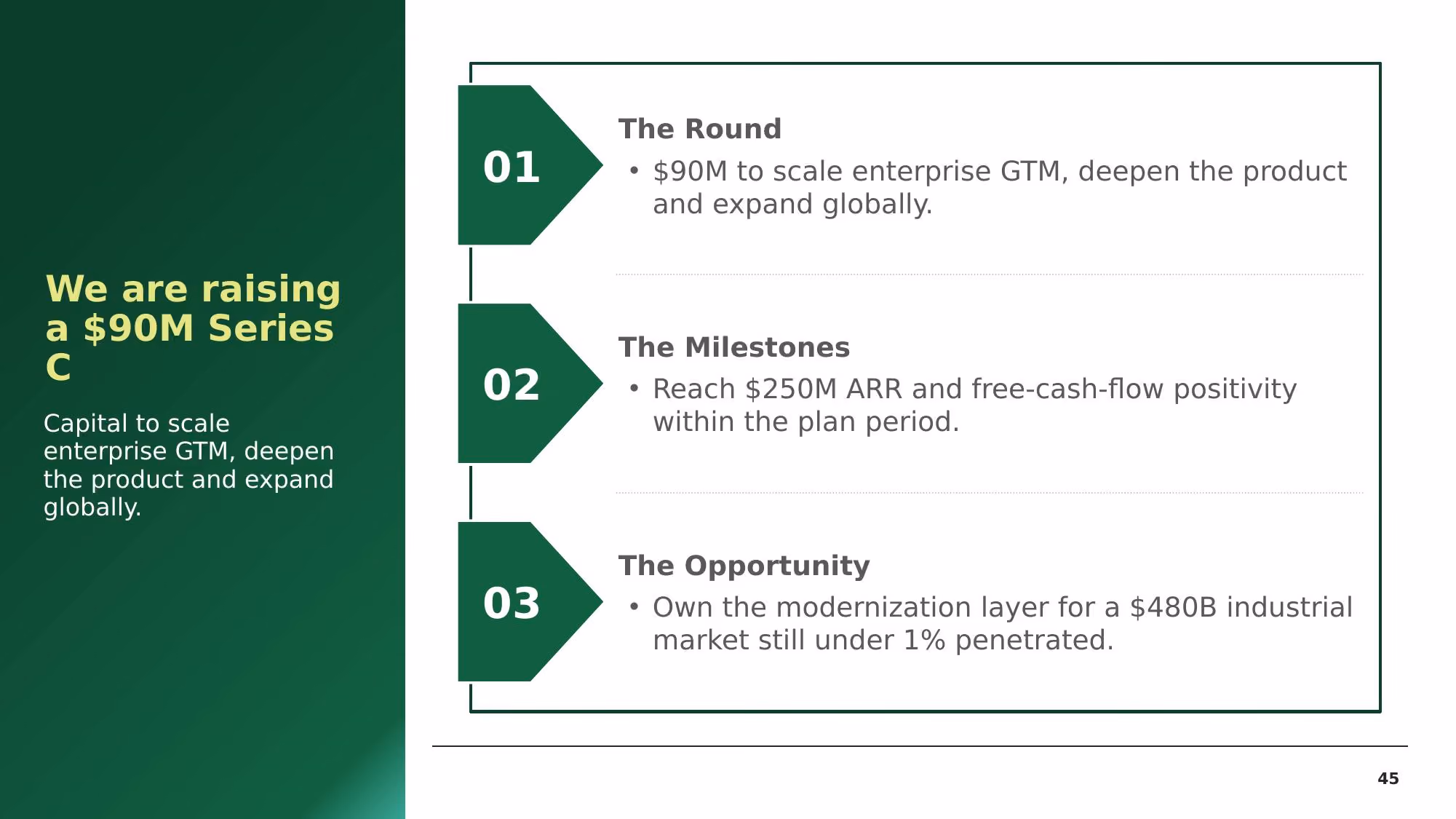 We are raising a \$90M Series C

Capital to scale enterprise GTM, deepen the product and expand globally.

01

The Round

• \$90M to scale enterprise GTM, deepen the product and expand globally.

02

The Milestones

• Reach \$250M ARR and free-cash-flow positivity within the plan period.

03

The Opportunity

• Own the modernization layer for a \$480B industrial market still under 1% penetrated.

45